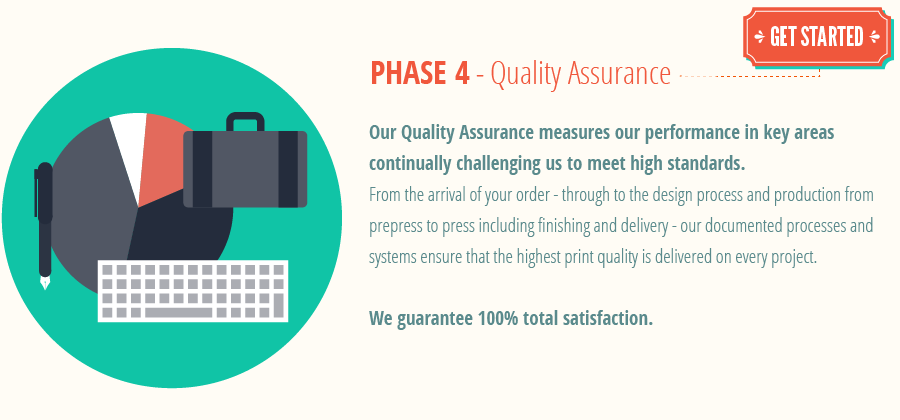 GET STARTED

PHASE 4 - Quality Assurance

Our Quality Assurance measures our performance in key areas continually challenging us to meet high standards.
From the arrival of your order - through to the design process and production from prepress to press including finishing and delivery - our documented processes and systems ensure that the highest print quality is delivered on every project.

We guarantee 100% total satisfaction.